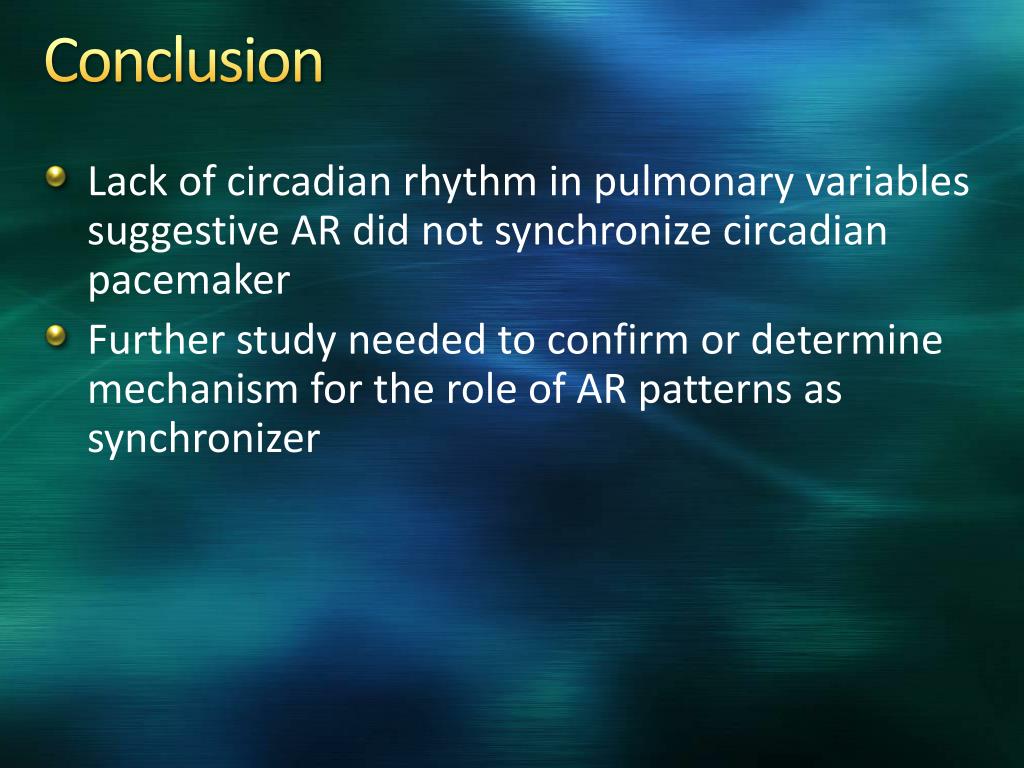 Conclusion

Lack of circadian rhythm in pulmonary variables suggestive AR did not synchronize circadian pacemaker

Further study needed to confirm or determine mechanism for the role of AR patterns as synchronizer